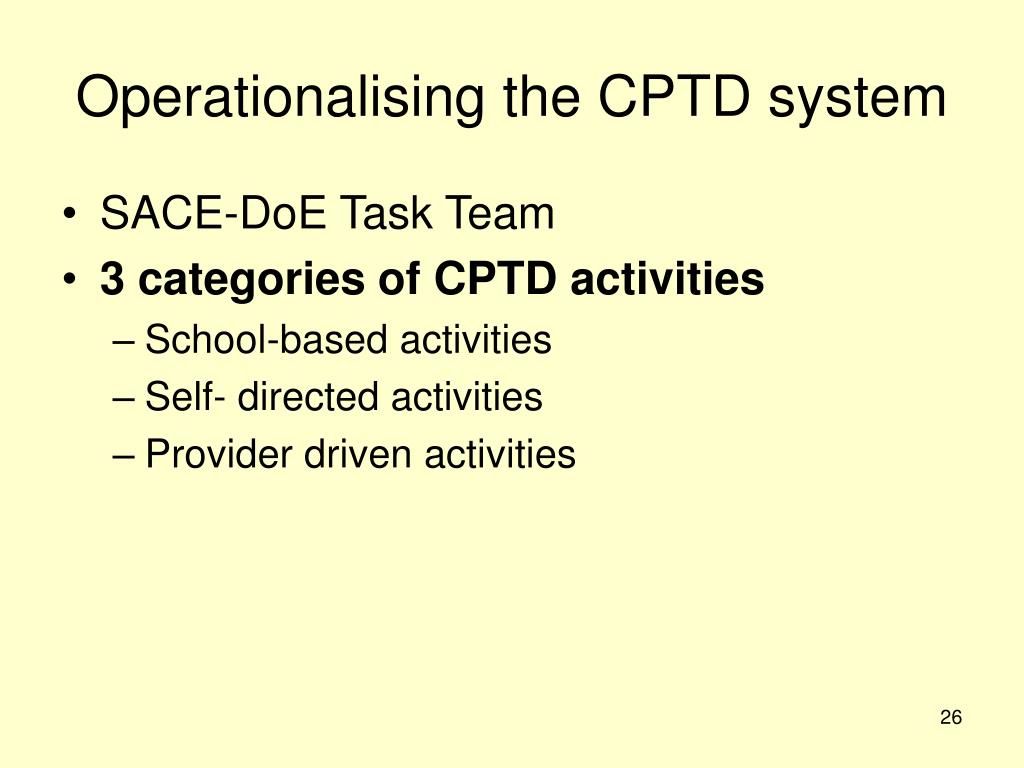 Operationalising the CPTD system

• SACE-DoE Task Team
• 3 categories of CPTD activities
– School-based activities
– Self- directed activities
– Provider driven activities

26